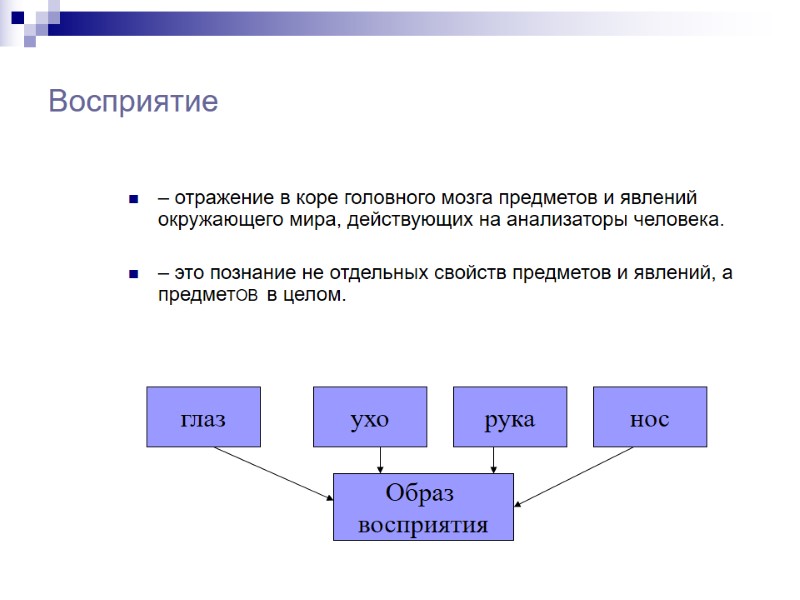 Восприятие

– отражение в коре головного мозга предметов и явлений окружающего мира, действующих на анализаторы человека.

– это познание не отдельных свойств предметов и явлений, а предметов в целом.

глаз

ухо

рука

нос

Образ восприятия